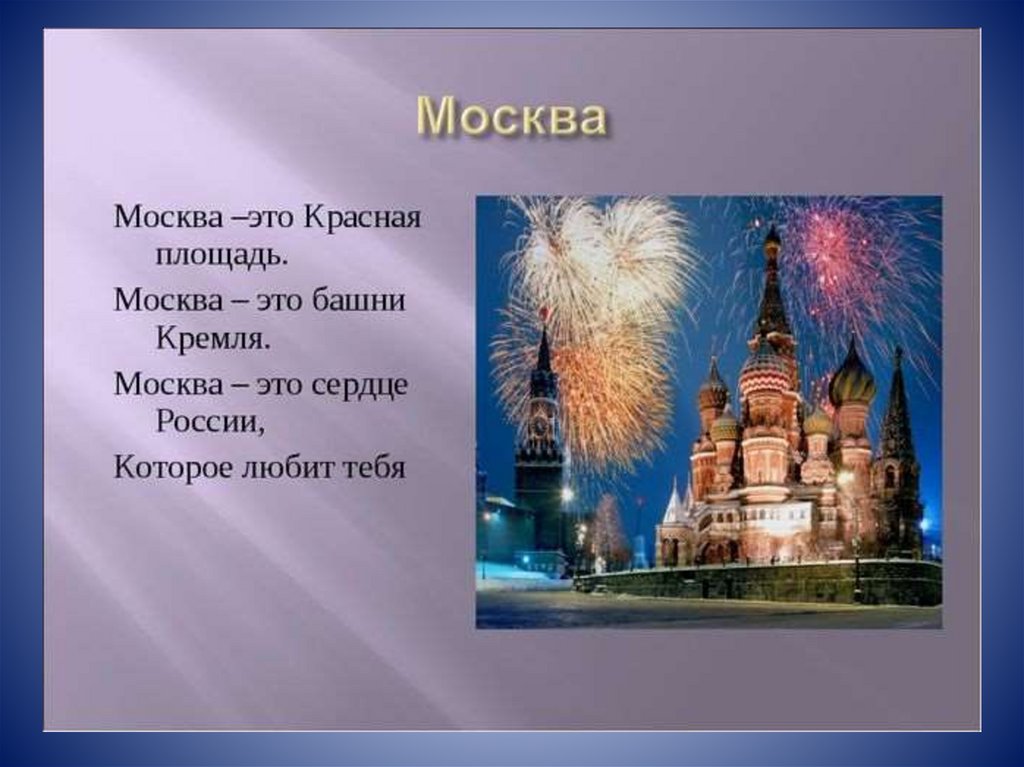 Москва

Москва –это Красная площадь.

Москва – это башни Кремля.

Москва – это сердце России,

Которое любит тебя